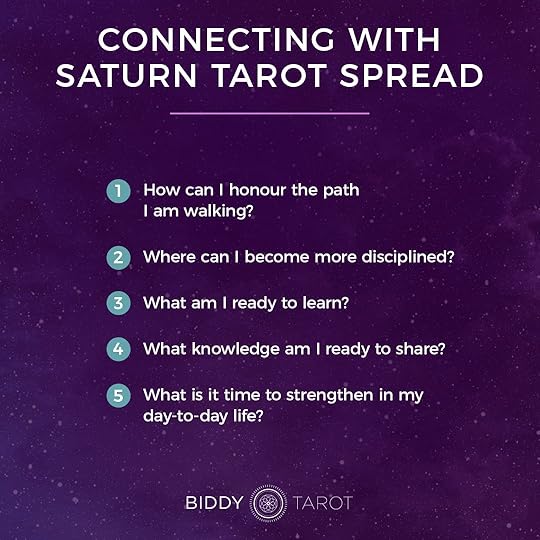 CONNECTING WITH SATURN TAROT SPREAD

1 How can I honour the path I am walking?

2 Where can I become more disciplined?

3 What am I ready to learn?

4 What knowledge am I ready to share?

5 What is it time to strengthen in my day-to-day life?

BIDDY TAROT